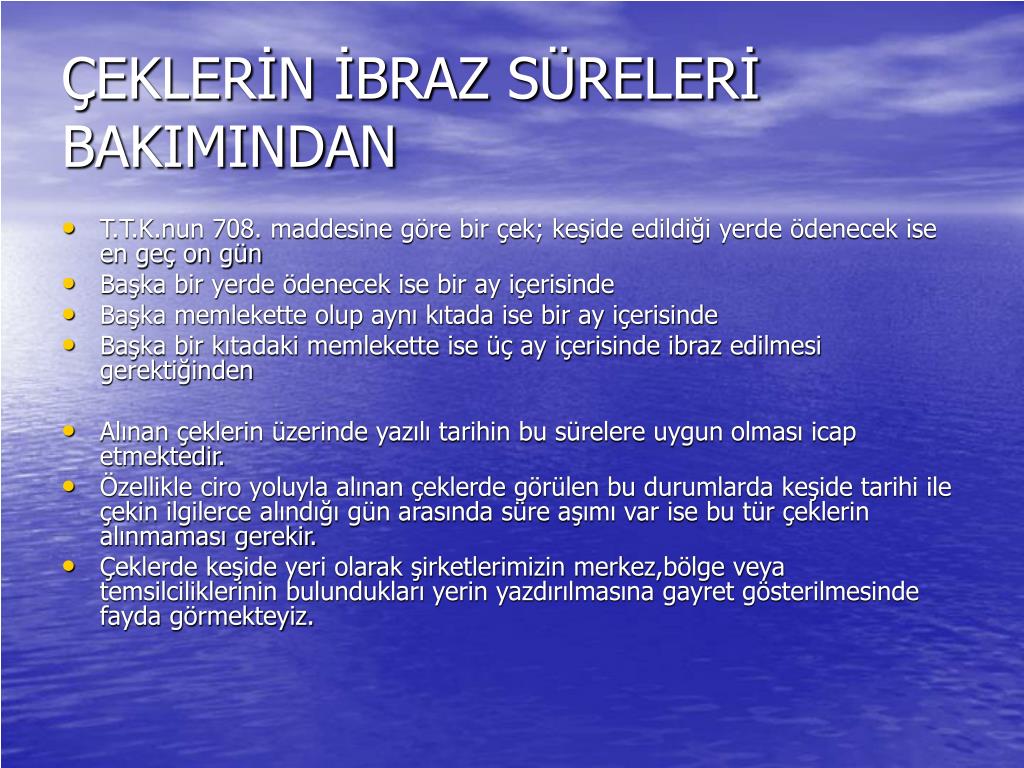 ÇEKLERİN İBRAZ SÜRELERİ BAKIMINDAN

• T.T.K.nun 708. maddesine göre bir çek; keşide edildiği yerde ödenecek ise en geç on gün
• Başka bir yerde ödenecek ise bir ay içerisinde
• Başka memlekette olup aynı kıtada ise bir ay içerisinde
• Başka bir kıtadaki memlekette ise üç ay içerisinde ibraz edilmesi gerektiğinden

• Alınan çeklerin üzerinde yazılı tarihin bu sürelere uygun olması icap etmektedir.
• Özellikle ciro yoluyla alınan çeklerde görülen bu durumlarda keşide tarihi ile çekin ilgilerce alındığı gün arasında süre aşımı var ise bu tür çeklerin alınmaması gerekir.
• Çeklerde keşide yeri olarak şirketlerimizin merkez,bölge veya temsilciliklerinin bulundukları yerin yazdırılmasına gayret gösterilmesinde fayda görmekteyiz.